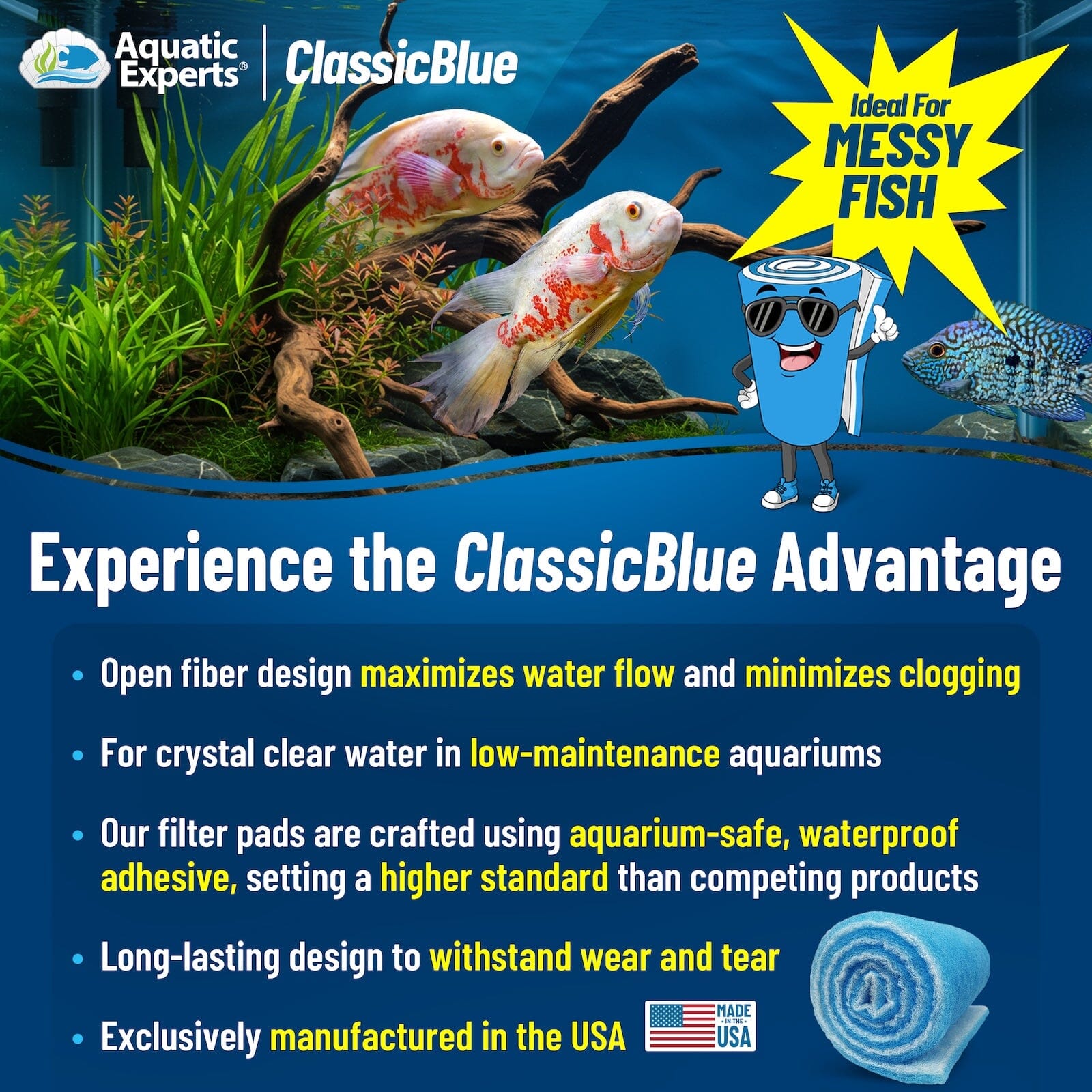 Aquatic Experts® | ClassicBlue

Ideal For MESSY FISH

Experience the ClassicBlue Advantage

• Open fiber design maximizes water flow and minimizes clogging

• For crystal clear water in low-maintenance aquariums

• Our filter pads are crafted using aquarium-safe, waterproof adhesive, setting a higher standard than competing products

• Long-lasting design to withstand wear and tear

• Exclusively manufactured in the USA

MADE IN THE USA